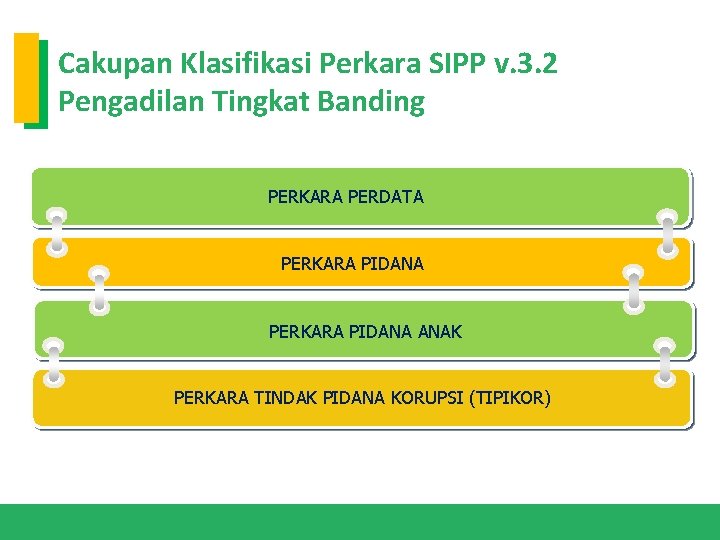 Cakupan Klasifikasi Perkara SIPP v.3.2
Pengadilan Tingkat Banding

PERKARA PERDATA

PERKARA PIDANA

PERKARA PIDANA ANAK

PERKARA TINDAK PIDANA KORUPSI (TIPIKOR)